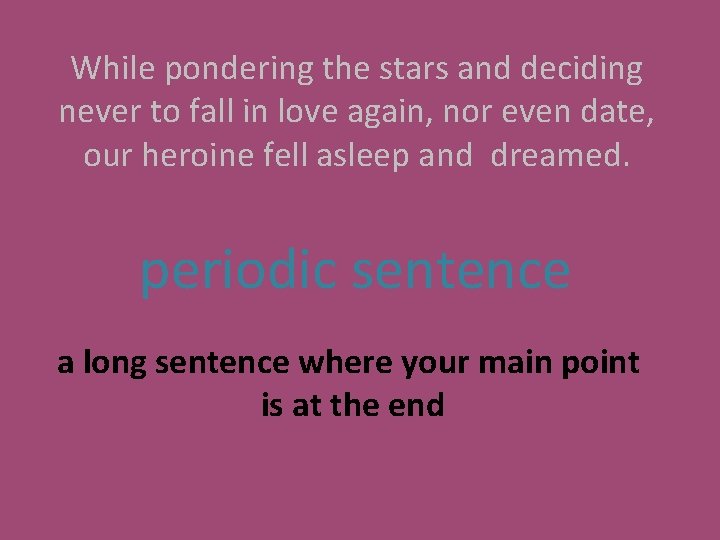 While pondering the stars and deciding never to fall in love again, nor even date, our heroine fell asleep and dreamed.

periodic sentence

a long sentence where your main point is at the end